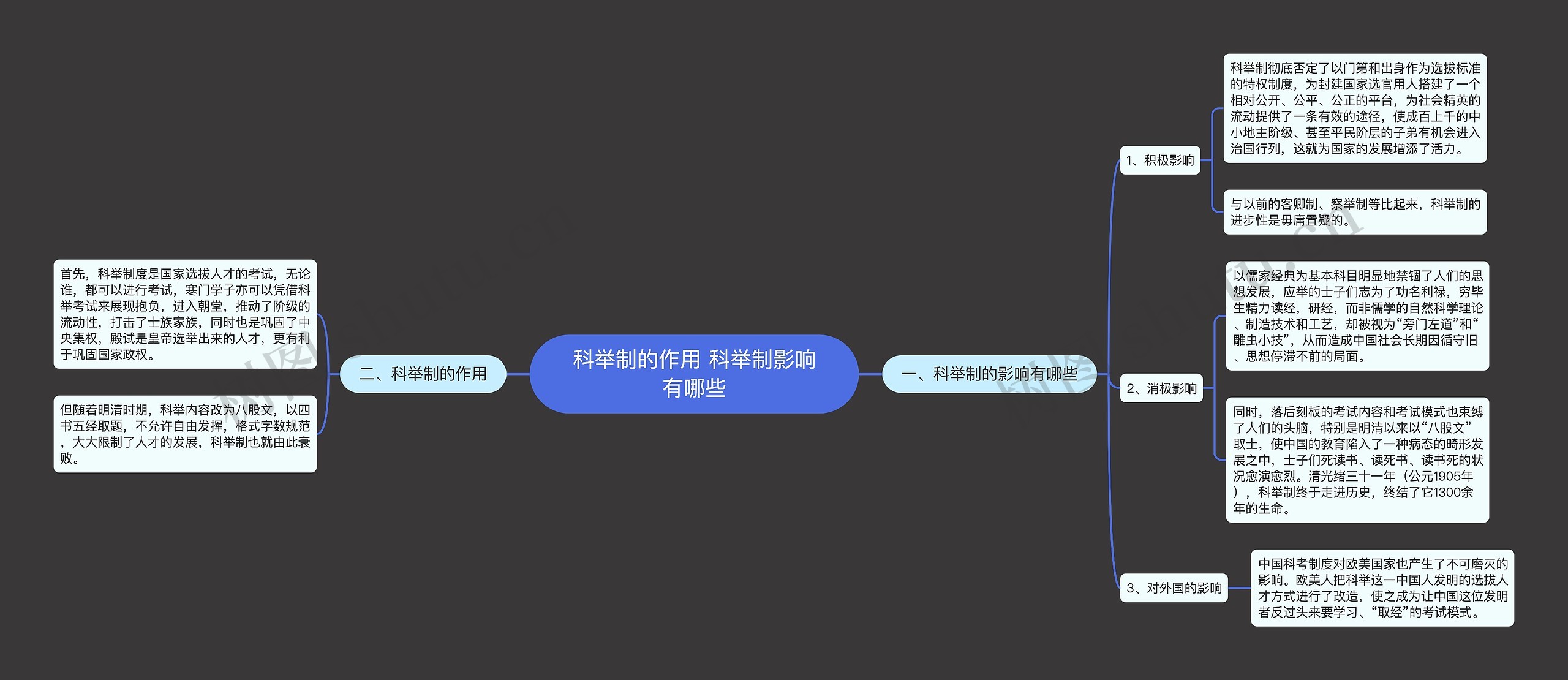 科举制的作用 科举制影响有哪些

一、科举制的影响有哪些

1、积极影响

科举制彻底否定了以门第和出身作为选拔标准的特权制度，为封建国家选官用人搭建了一个相对公开、公平、公正的平台，为社会精英的流动提供了一条有效的途径，使成百上千的中小地主阶级、甚至平民阶层的子弟有机会进入治国行列，这就为国家的发展增添了活力。

与以前的客卿制、察举制等比起来，科举制的进步性是毋庸置疑的。

2、消极影响

以儒家经典为基本科目明显地禁锢了人们的思想发展，应举的士子们志为了功名利禄，穷毕生精力读经，研经，而非儒学的自然科学理论、制造技术和工艺，却被视为“旁门左道”和“雕虫小技”，从而造成中国社会长期因循守旧、思想停滞不前的局面。

同时，落后刻板的考试内容和考试模式也束缚了人们的头脑，特别是明清以来以“八股文”取士，使中国的教育陷入了一种病态的畸形发展之中，士子们死读书、读死书、读书死的状况愈演愈烈。清光绪三十一年（公元1905年），科举制终于走进历史，终结了它1300余年的生命。

3、对外国的影响

中国科考制度对欧美国家也产生了不可磨灭的影响。欧美人把科举这一中国人发明的选拔人才方式进行了改造，使之成为让中国这位发明者反过头来要学习、“取经”的考试模式。

二、科举制的作用

首先，科举制度是国家选拔人才的考试，无论谁，都可以进行考试，寒门学子亦可以凭借科举考试来展现抱负，进入朝堂，推动了阶级的流动性，打击了士族家族，同时也是巩固了中央集权，殿试是皇帝选举出来的人才，更有利于巩固国家政权。

但随着明清时期，科举内容改为八股文，以四书五经取题，不允许自由发挥，格式字数规范，大大限制了人才的发展，科举制也就由此衰败。